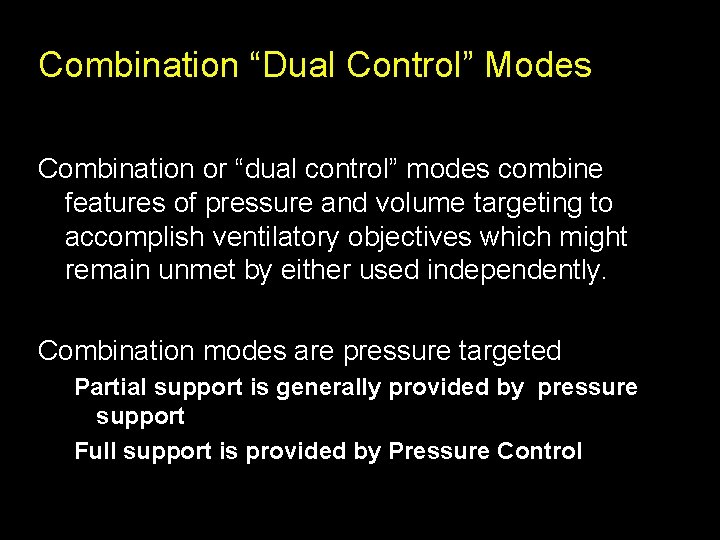 Combination “Dual Control” Modes

Combination or “dual control” modes combine features of pressure and volume targeting to accomplish ventilatory objectives which might remain unmet by either used independently.

Combination modes are pressure targeted

Partial support is generally provided by pressure support

Full support is provided by Pressure Control